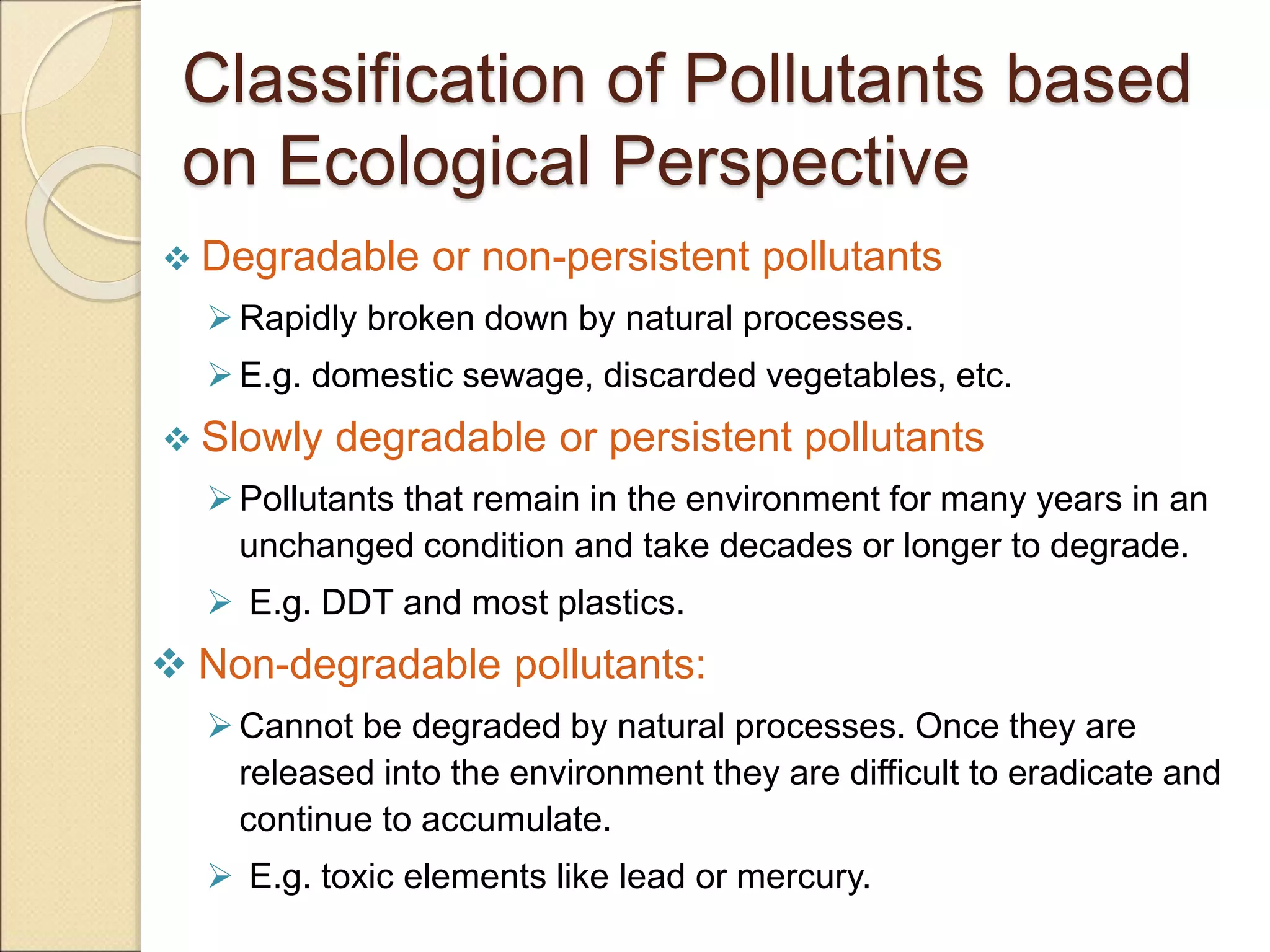 Classification of Pollutants based on Ecological Perspective

❖ Degradable or non-persistent pollutants

➢ Rapidly broken down by natural processes.

➢ E.g. domestic sewage, discarded vegetables, etc.

❖ Slowly degradable or persistent pollutants

➢ Pollutants that remain in the environment for many years in an unchanged condition and take decades or longer to degrade.

➢ E.g. DDT and most plastics.

❖ Non-degradable pollutants:

➢ Cannot be degraded by natural processes. Once they are released into the environment they are difficult to eradicate and continue to accumulate.

➢ E.g. toxic elements like lead or mercury.